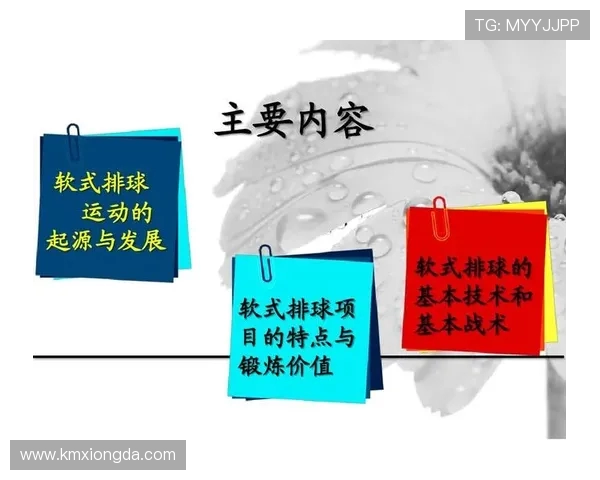 TG: MYYJJPP

主要内容

软式排球运动的起源与发展

软式排球项目的特点与锻炼价值

软式排球的基本技术和基本战术

www.kmxiongda.com